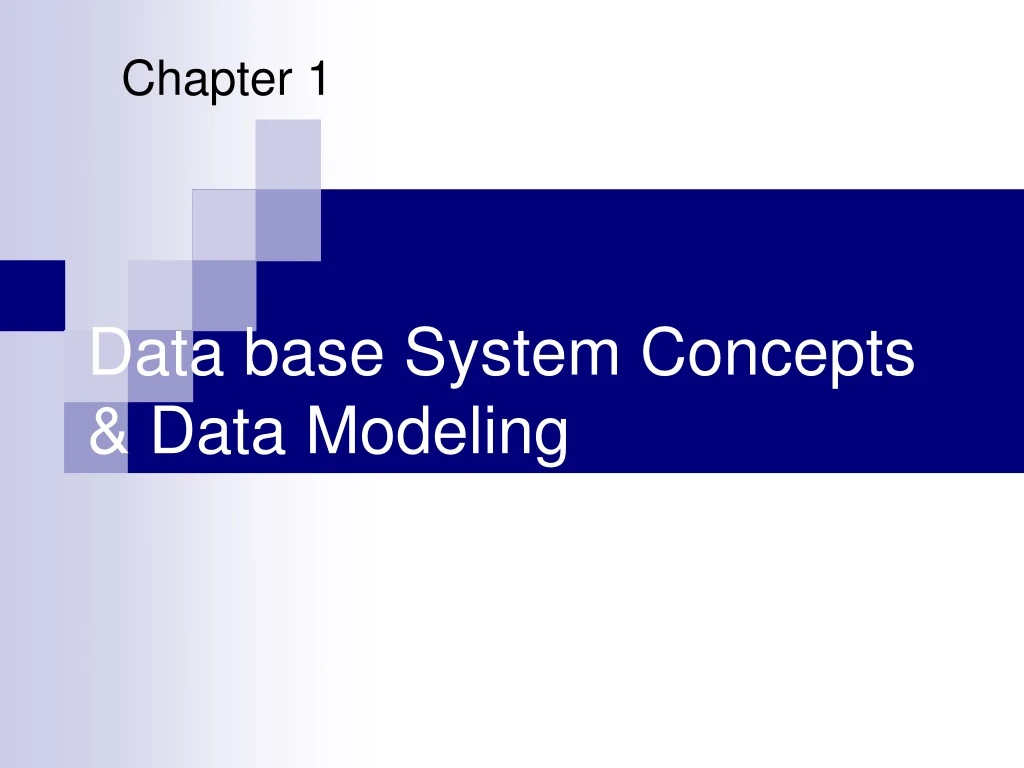 Chapter 1

Data base System Concepts & Data Modeling